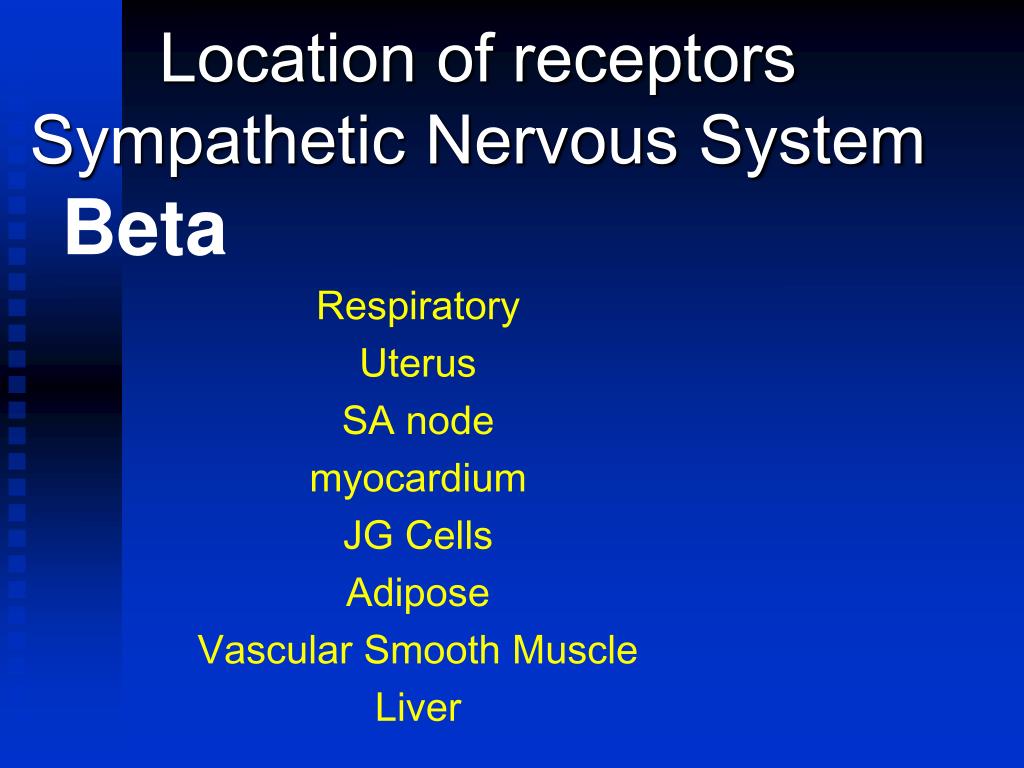 Location of receptors
Sympathetic Nervous System

Beta

Respiratory
Uterus
SA node
myocardium
JG Cells
Adipose
Vascular Smooth Muscle
Liver